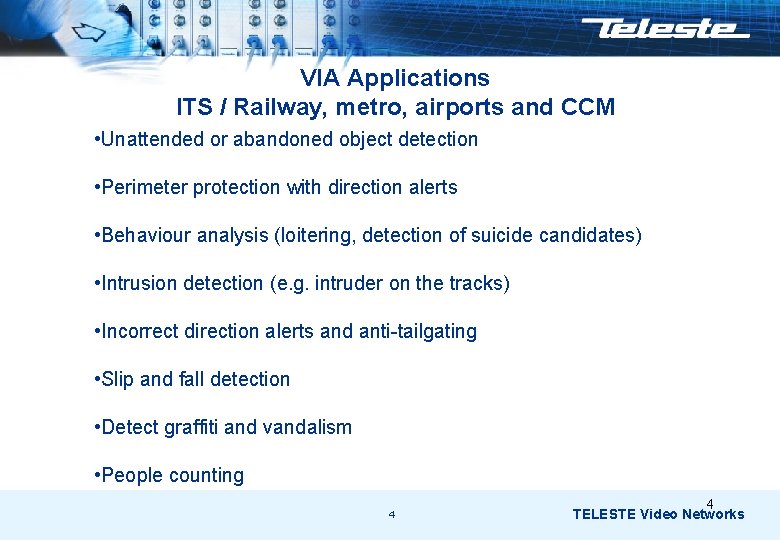 Teleste

VIA Applications
ITS / Railway, metro, airports and CCM

•Unattended or abandoned object detection

•Perimeter protection with direction alerts

•Behaviour analysis (loitering, detection of suicide candidates)

•Intrusion detection (e.g. intruder on the tracks)

•Incorrect direction alerts and anti-tailgating

•Slip and fall detection

•Detect graffiti and vandalism

•People counting

4

4

TELESTE Video Networks